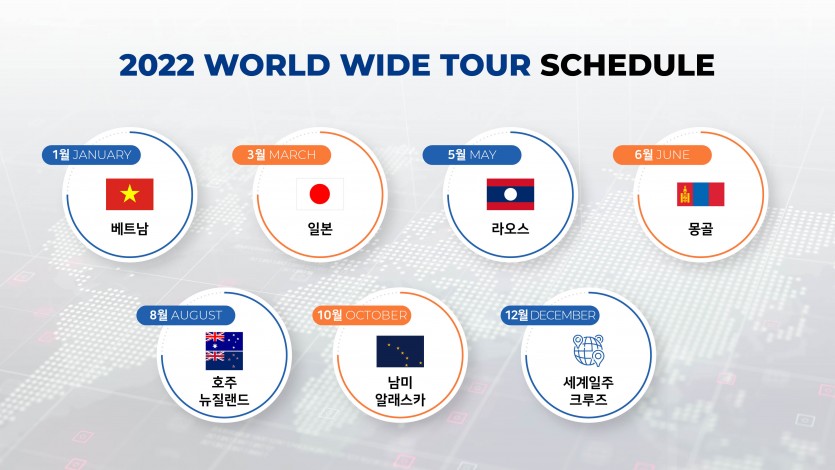 2022 WORLD WIDE TOUR SCHEDULE

1월 JANUARY
베트남

3월 MARCH
일본

5월 MAY
라오스

6월 JUNE
몽골

8월 AUGUST
호주
뉴질랜드

10월 OCTOBER
남미
알래스카

12월 DECEMBER
세계일주
크루즈